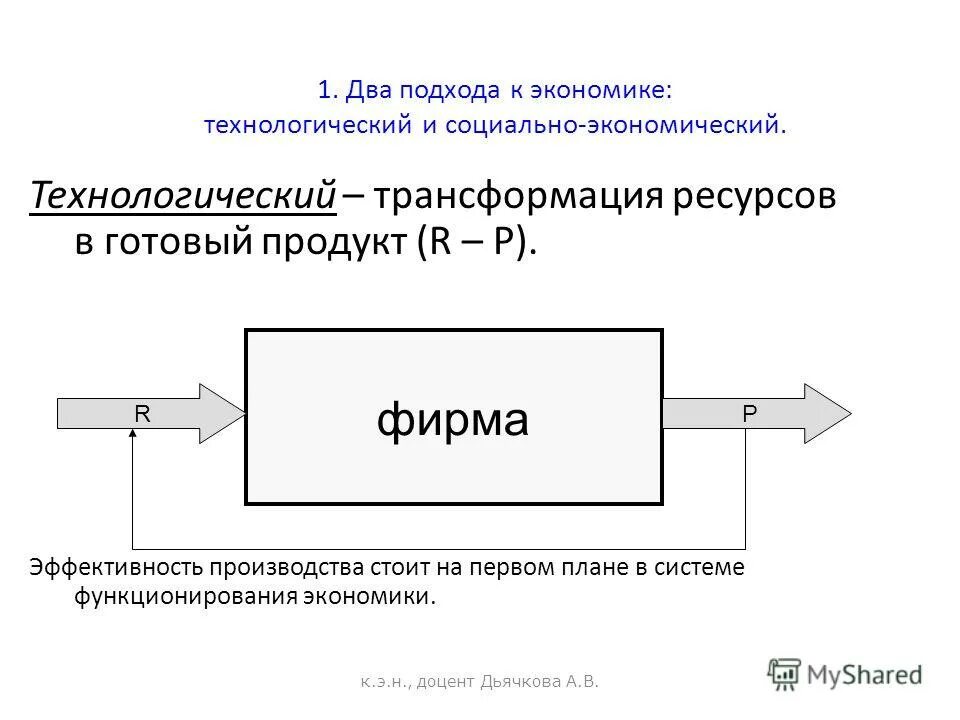 1. Два подхода к экономике: технологический и социально-экономический.

Технологический – трансформация ресурсов в готовый продукт (R – P).

R

фирма

P

Эффективность производства стоит на первом плане в системе функционирования экономики.

к.э.н., доцент Дьячкова А.В.

MyShared